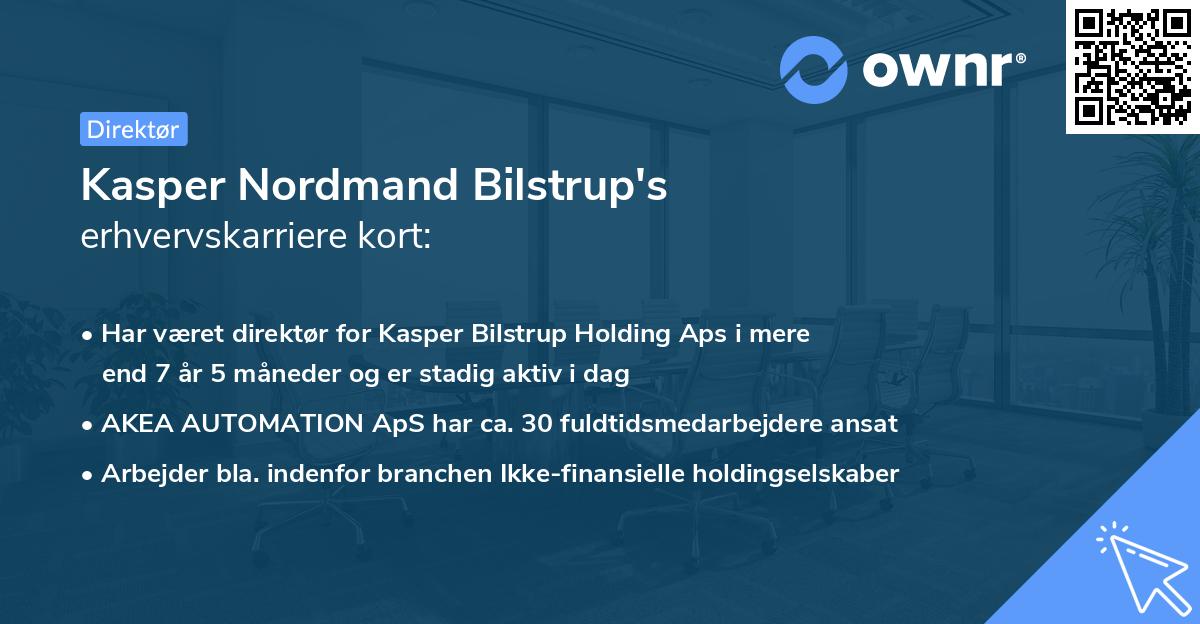 ownr®

Direktør

Kasper Nordmand Bilstrup's erhvervskarriere kort:

• Har været direktør for Kasper Bilstrup Holding Aps i mere end 7 år 5 måneder og er stadig aktiv i dag

• AKEA AUTOMATION ApS har ca. 30 fuldtidsmedarbejdere ansat

• Arbejder bla. indenfor branchen Ikke-finansielle holdingselskaber